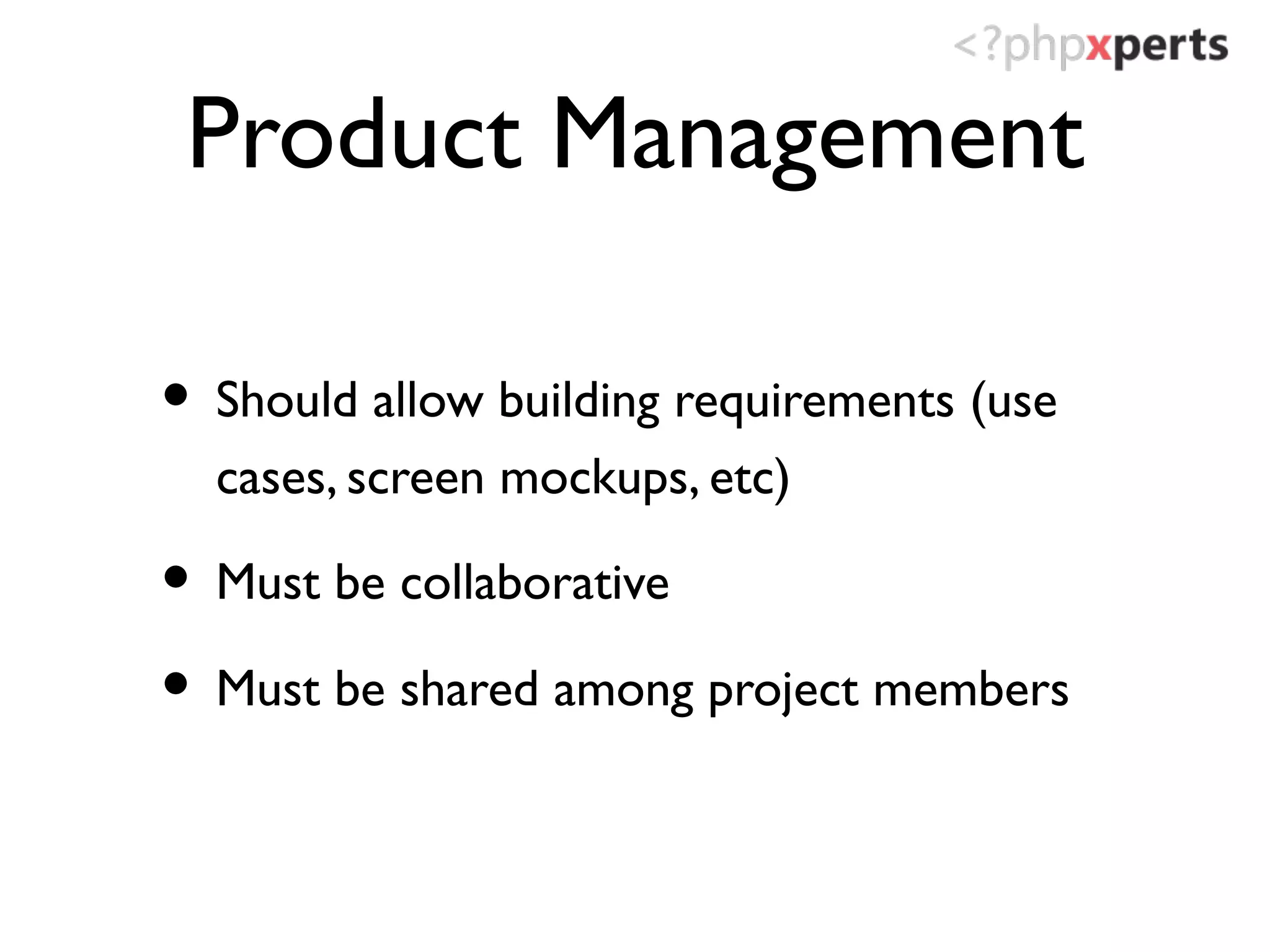 <?phpxperts

Product Management

• Should allow building requirements (use cases, screen mockups, etc)

• Must be collaborative

• Must be shared among project members